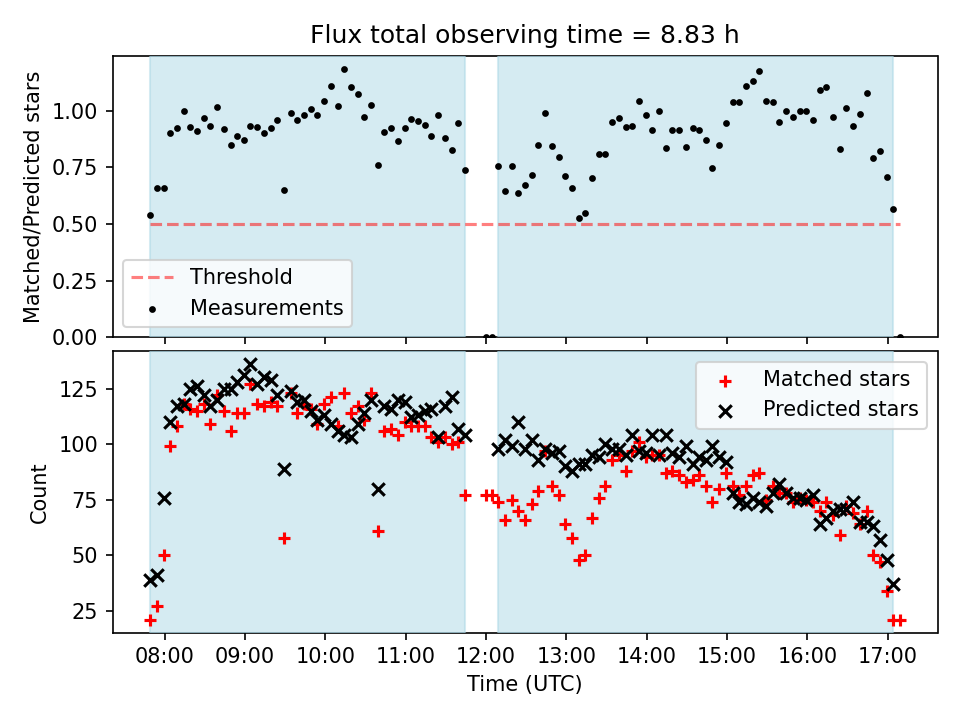 Flux total observing time = 8.83 h

Matched/Predicted stars

1.00
0.75
0.50
0.25
0.00

Threshold
Measurements

Count

125
100
75
50
25

Matched stars
Predicted stars

08:00
09:00
10:00
11:00
12:00
13:00
14:00
15:00
16:00
17:00

Time (UTC)